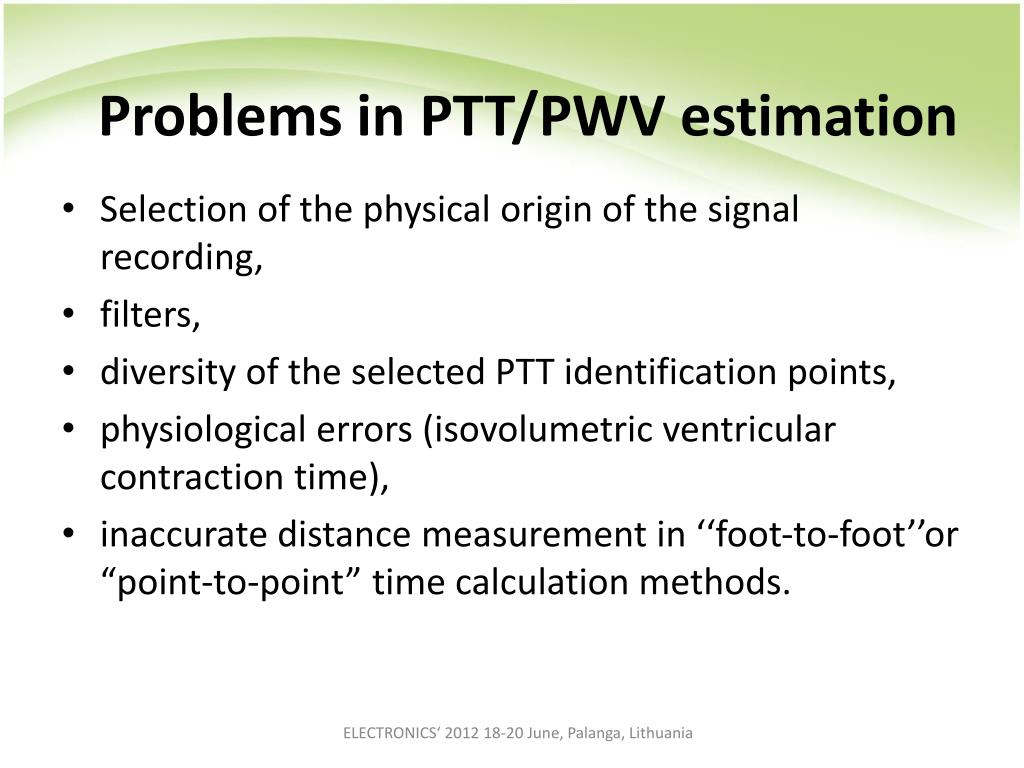 Problems in PTT/PWV estimation

• Selection of the physical origin of the signal recording,
• filters,
• diversity of the selected PTT identification points,
• physiological errors (isovolumetric ventricular contraction time),
• inaccurate distance measurement in ‘‘foot-to-foot’’or “point-to-point” time calculation methods.

ELECTRONICS‘ 2012 18-20 June, Palanga, Lithuania